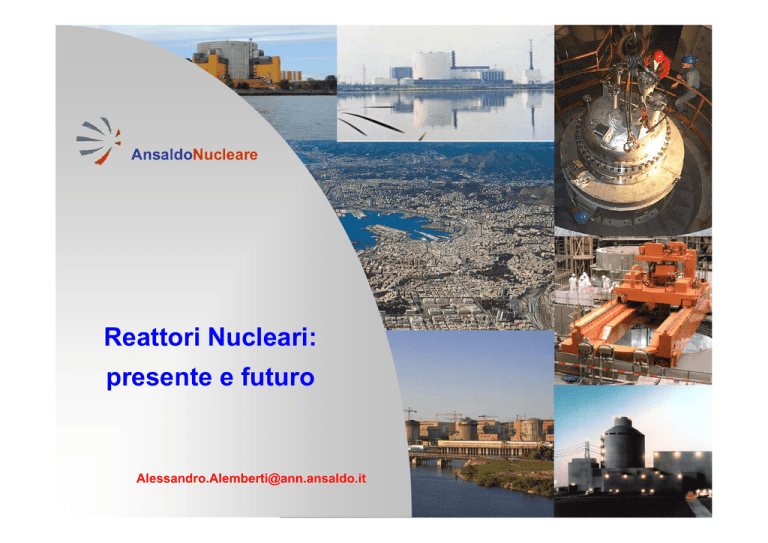 AnsaldoNucleare

Reattori Nucleari: presente e futuro

Alessandro.Alemberti@ann.ansaldo.it